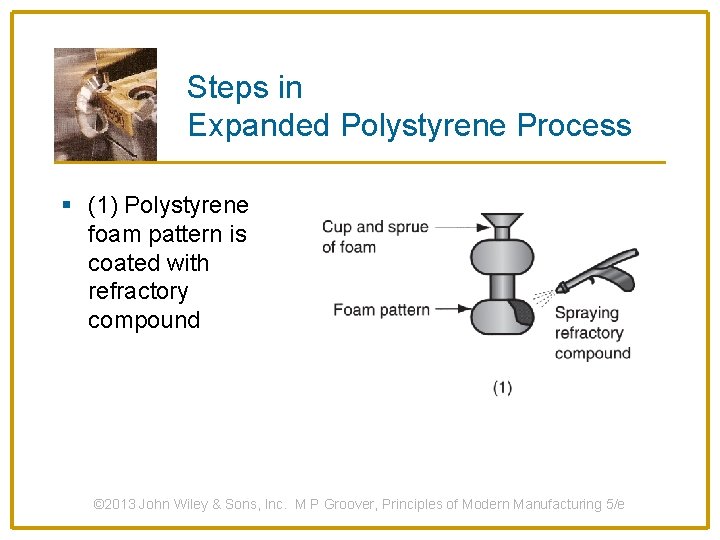 Steps in
Expanded Polystyrene Process

▪ (1) Polystyrene foam pattern is coated with refractory compound

Cup and sprue of foam

Foam pattern

Spraying refractory compound

(1)

©2013 John Wiley & Sons, Inc. M P Groover, Principles of Modern Manufacturing 5/e